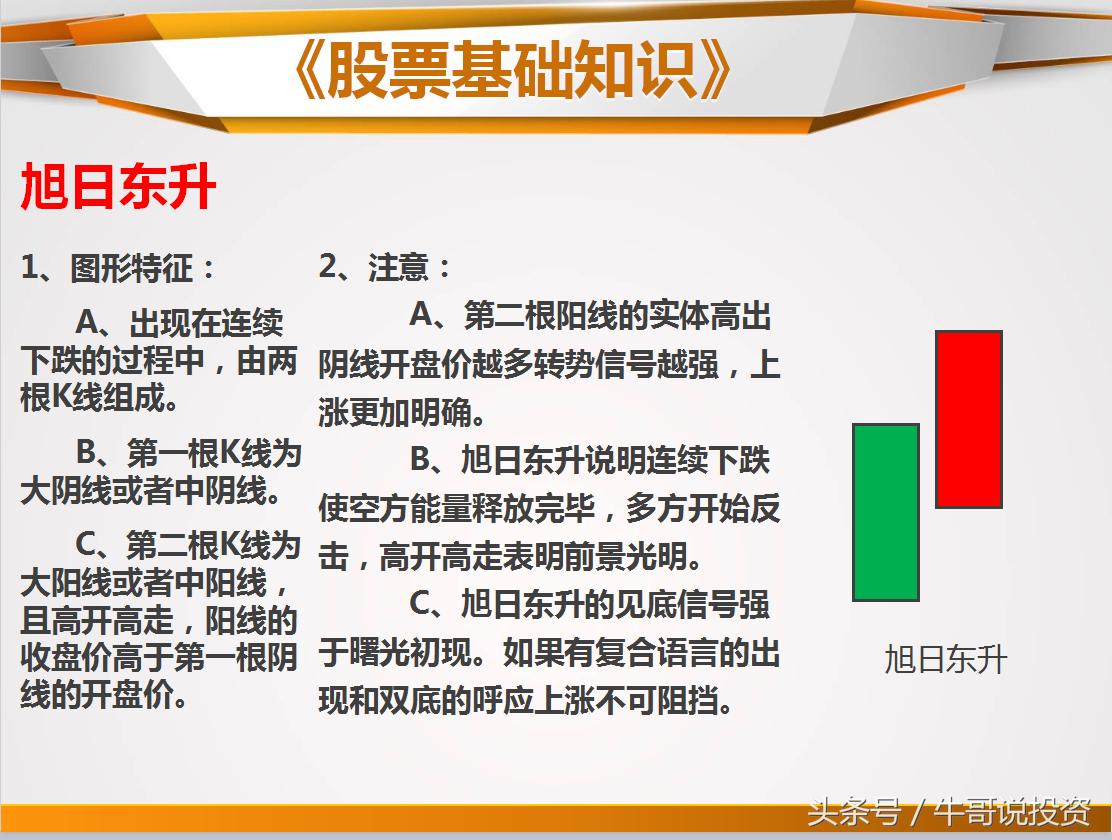 《股票基础知识》

旭日东升

1、图形特征：

A、出现在连续下跌的过程中，由两根K线组成。

B、第一根K线为大阴线或者中阴线。

C、第二根K线为大阳线或者中阳线，且高开高走，阳线的收盘价高于第一根阴线的开盘价。

2、注意：

A、第二根阳线的实体高出阴线开盘价越多转势信号越强，上涨更加明确。

B、旭日东升说明连续下跌使空方能量释放完毕，多方开始反击，高开高走表明前景光明。

C、旭日东升的见底信号强于曙光初现。如果有复合语言的出现和双底的呼应上涨不可阻挡。

旭日东升

头条号 / 牛哥说投资